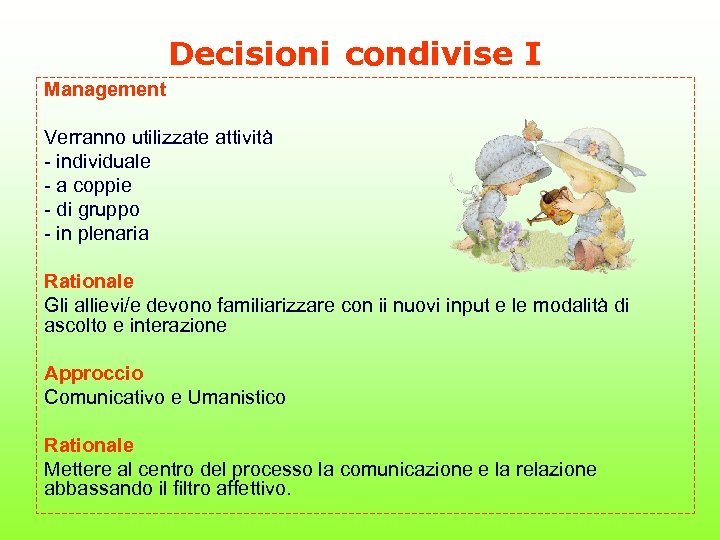 Decisioni condivise I

Management

Verranno utilizzate attività
- individuale
- a coppie
- di gruppo
- in plenaria

Rationale
Gli allievi/e devono familiarizzare con ii nuovi input e le modalità di ascolto e interazione

Approccio
Comunicativo e Umanistico

Rationale
Mettere al centro del processo la comunicazione e la relazione abbassando il filtro affettivo.